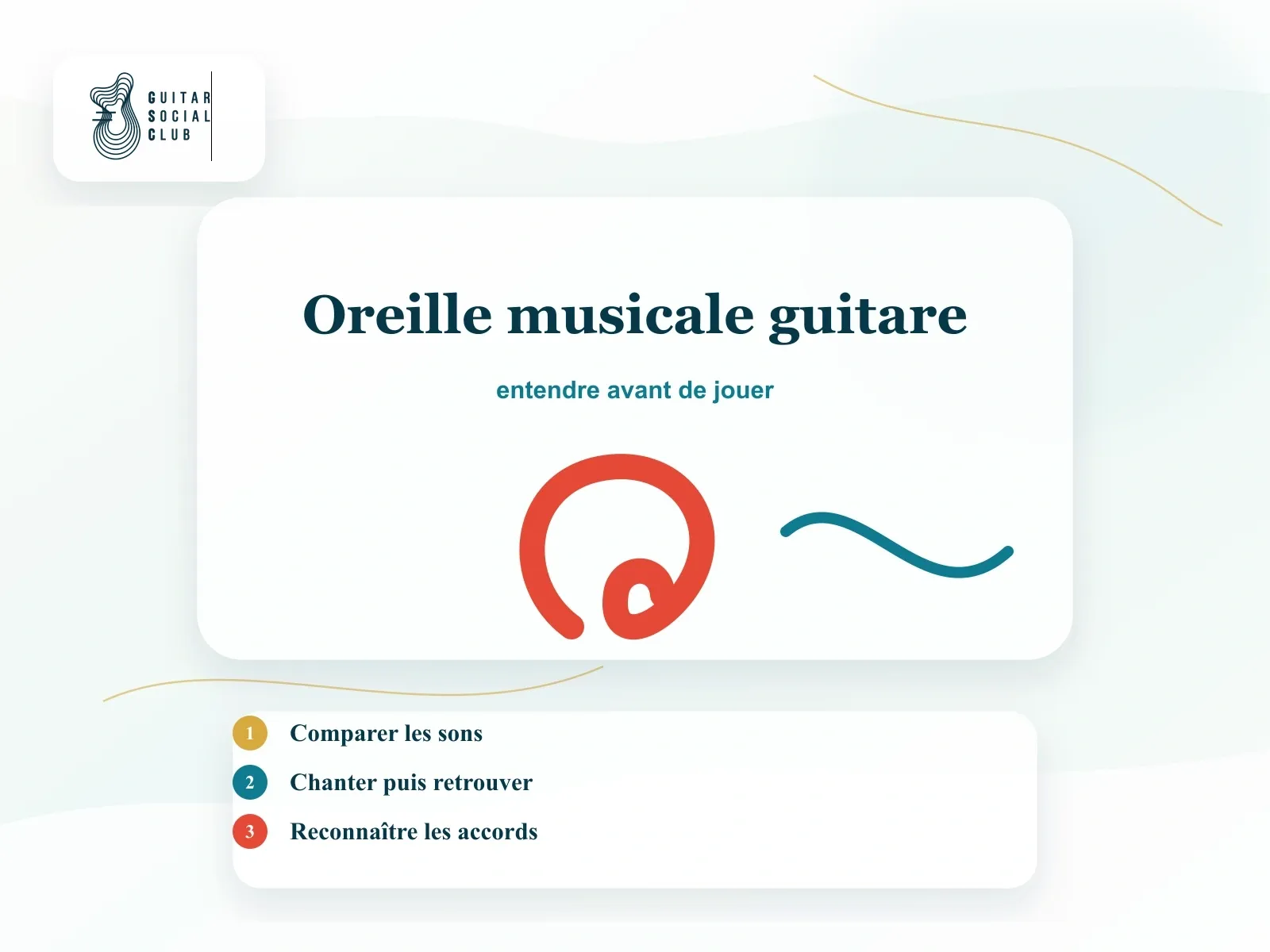 GUITAR
SOCIAL
CLUB

Oreille musicale guitare

entendre avant de jouer

1 Comparer les sons
2 Chanter puis retrouver
3 Reconnaître les accords